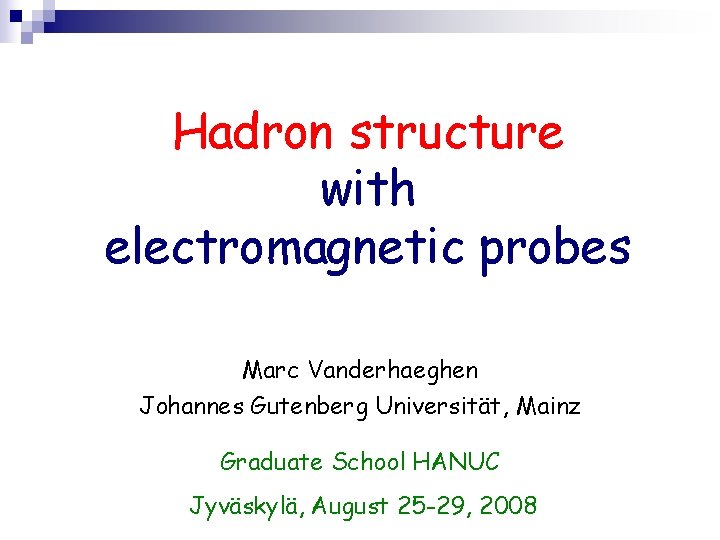 Hadron structure
with
electromagnetic probes

Marc Vanderhaeghen
Johannes Gutenberg Universität, Mainz

Graduate School HANUC

Jyväskylä, August 25-29, 2008